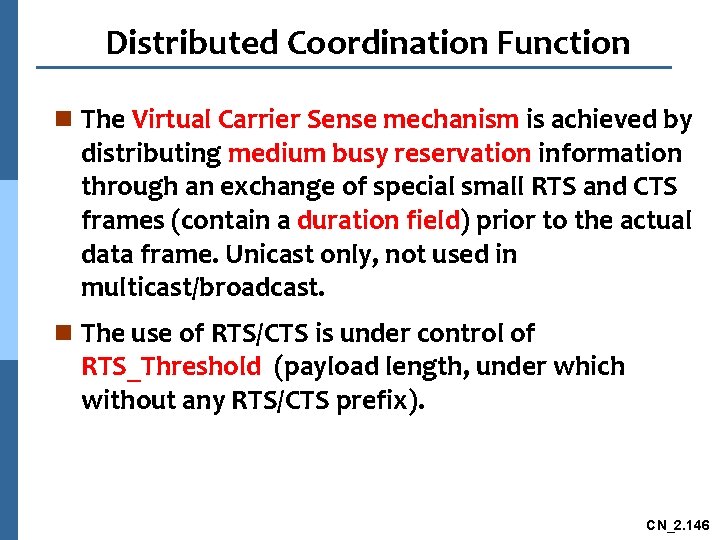 Distributed Coordination Function

The Virtual Carrier Sense mechanism is achieved by distributing medium busy reservation information through an exchange of special small RTS and CTS frames (contain a duration field) prior to the actual data frame. Unicast only, not used in multicast/broadcast.

The use of RTS/CTS is under control of RTS_Threshold (payload length, under which without any RTS/CTS prefix).

CN_2.146